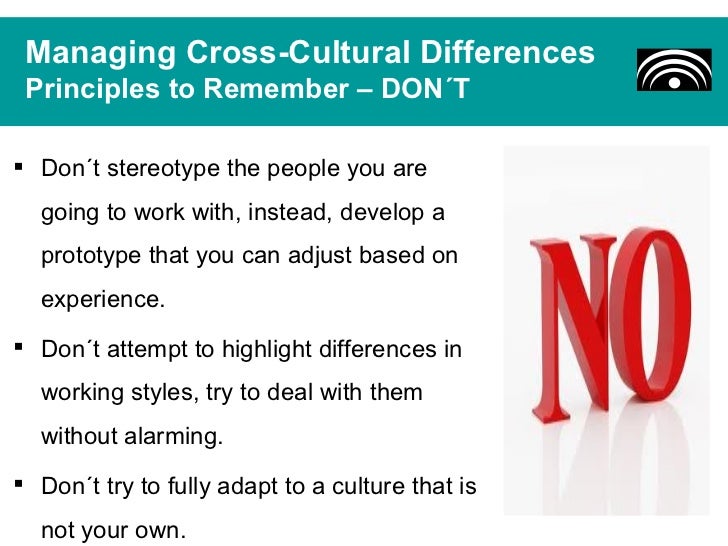 Managing Cross-Cultural Differences
Principles to Remember – DON´T

▪ Don´t stereotype the people you are going to work with, instead, develop a prototype that you can adjust based on experience.

▪ Don´t attempt to highlight differences in working styles, try to deal with them without alarming.

▪ Don´t try to fully adapt to a culture that is not your own.

NO